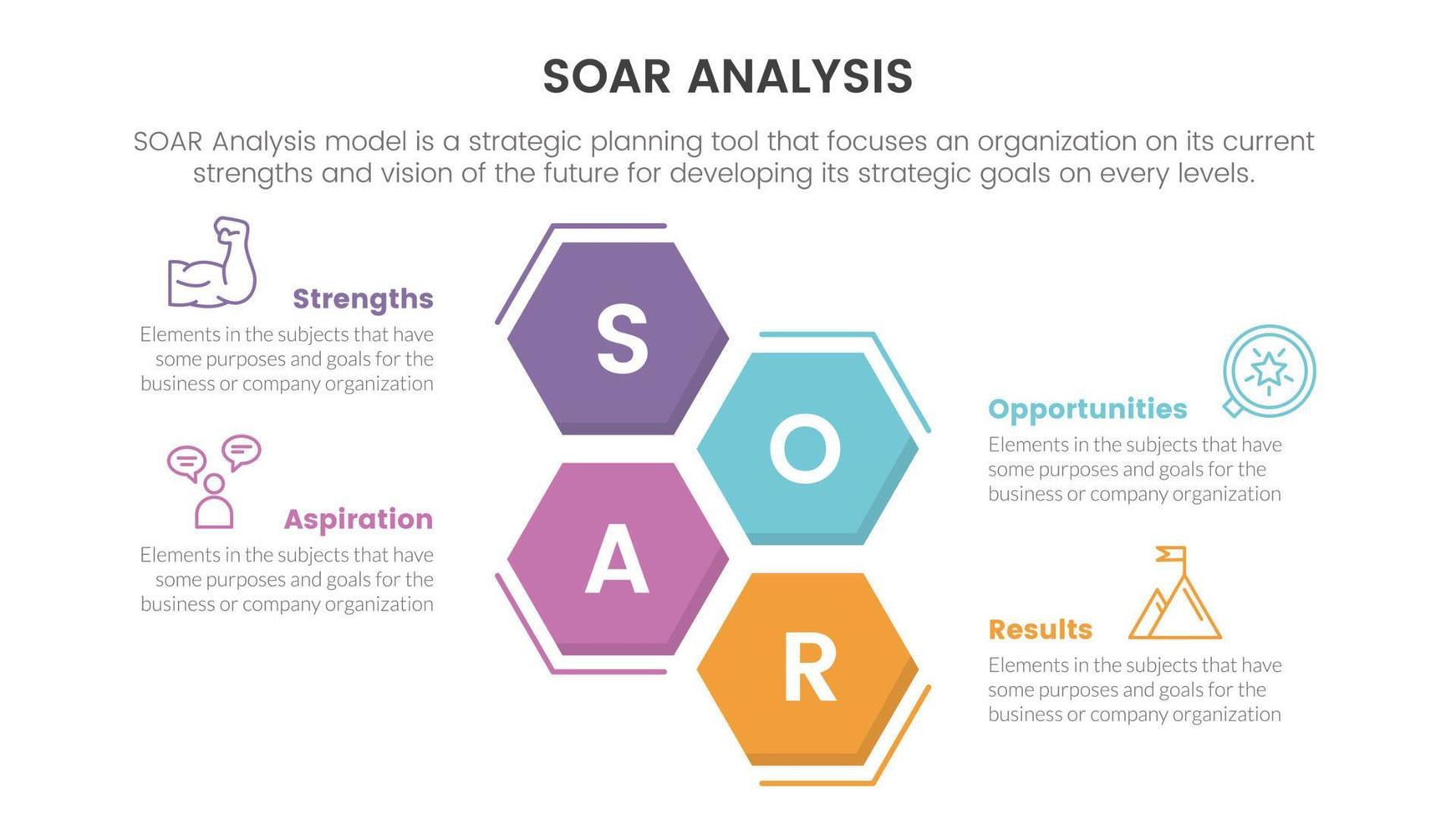 SOAR ANALYSIS

SOAR Analysis model is a strategic planning tool that focuses an organization on its current strengths and vision of the future for developing its strategic goals on every levels.

Strengths
Elements in the subjects that have some purposes and goals for the business or company organization

Aspiration
Elements in the subjects that have some purposes and goals for the business or company organization

S

O

A

R

Opportunities
Elements in the subjects that have some purposes and goals for the business or company organization

Results
Elements in the subjects that have some purposes and goals for the business or company organization